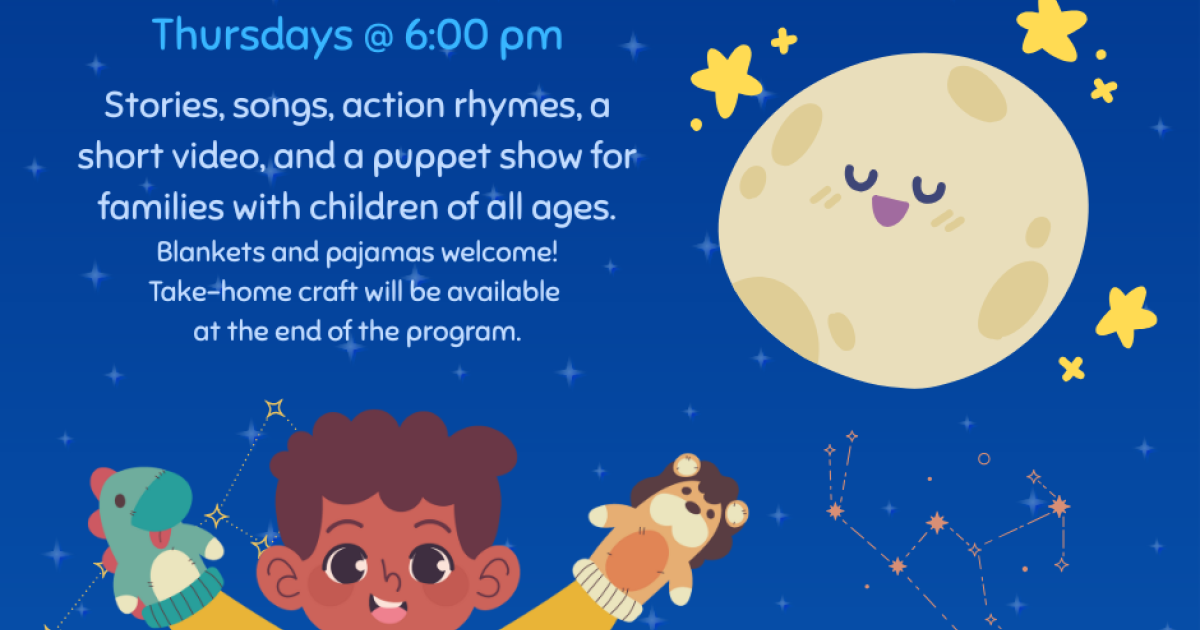 Thursdays @ 6:00 pm

Stories, songs, action rhymes, a short video, and a puppet show for families with children of all ages.

Blankets and pajamas welcome!
Take-home craft will be available at the end of the program.